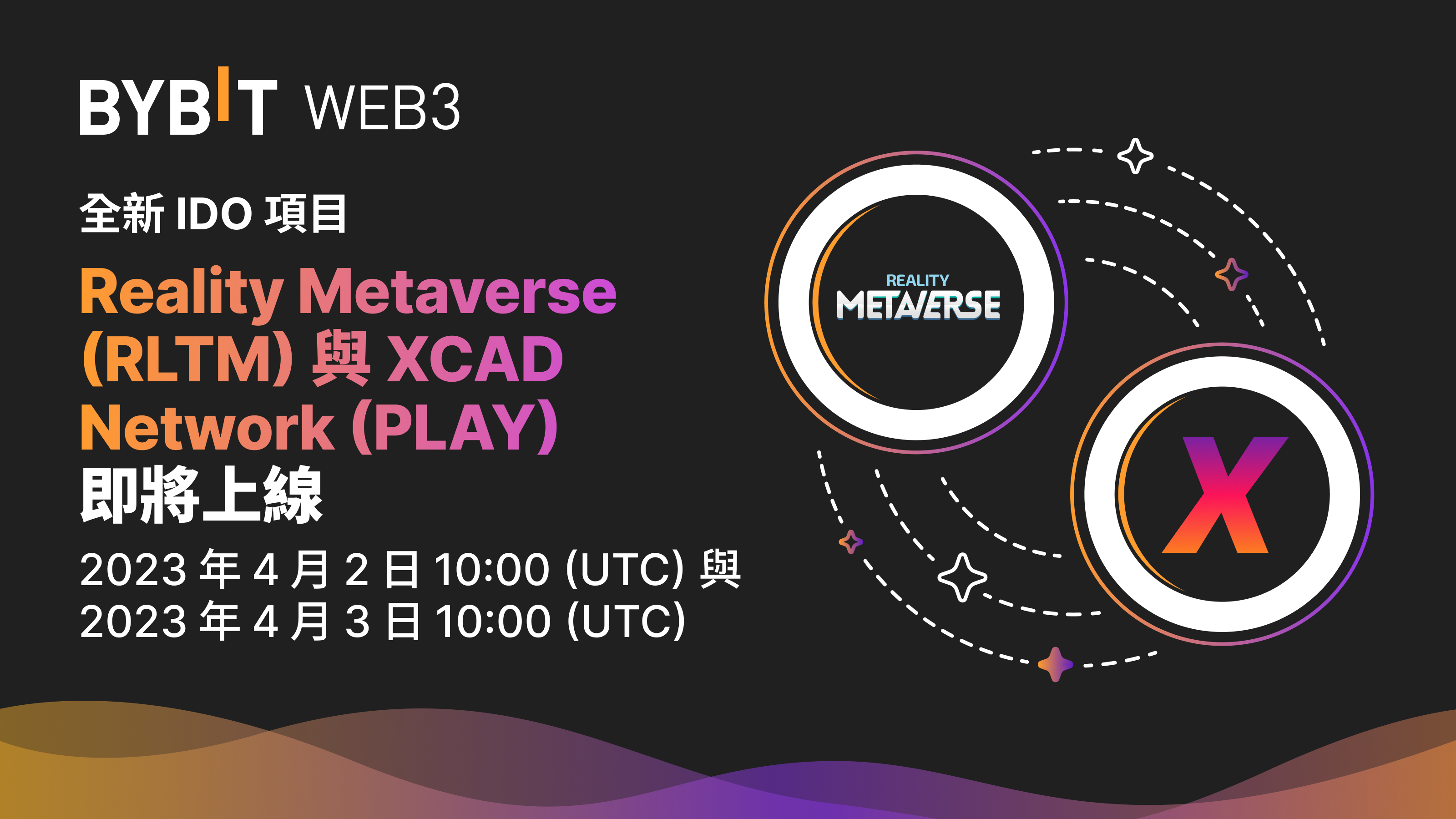 BYBIT WEB3

全新 IDO 項目

Reality Metaverse (RLTM) 與 XCAD Network (PLAY)

即將上線

2023 年 4 月 2 日 10:00 (UTC) 與
2023 年 4 月 3 日 10:00 (UTC)

REALITY
METAVERSE

X